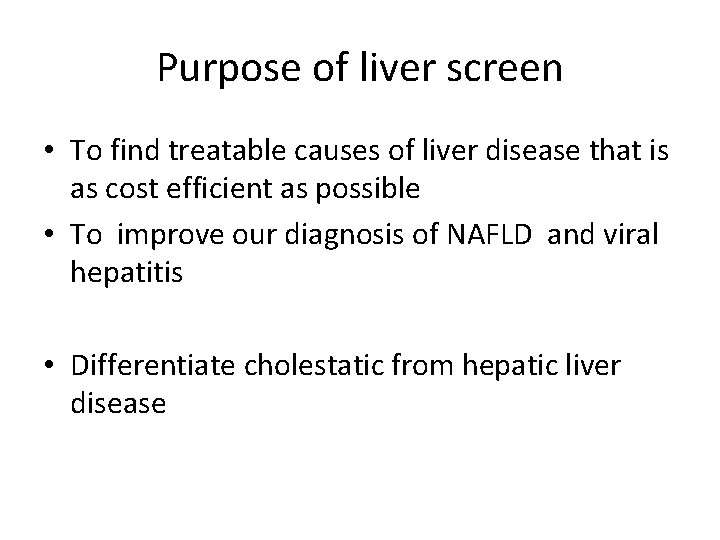 Purpose of liver screen

• To find treatable causes of liver disease that is as cost efficient as possible
• To improve our diagnosis of NAFLD and viral hepatitis

• Differentiate cholestatic from hepatic liver disease